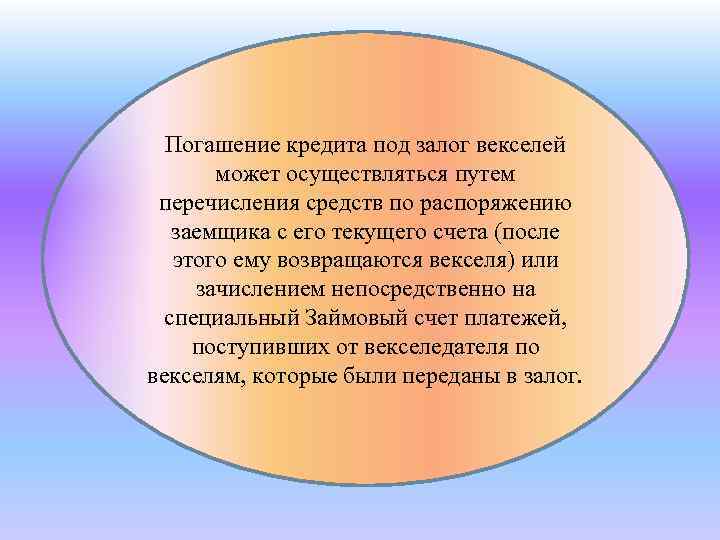 Погашение кредита под залог векселей может осуществляться путем перечисления средств по распоряжению заемщика с его текущего счета (после этого ему возвращаются векселя) или зачислением непосредственно на специальный Займовый счет платежей, поступивших от векселедателя по векселям, которые были переданы в залог.